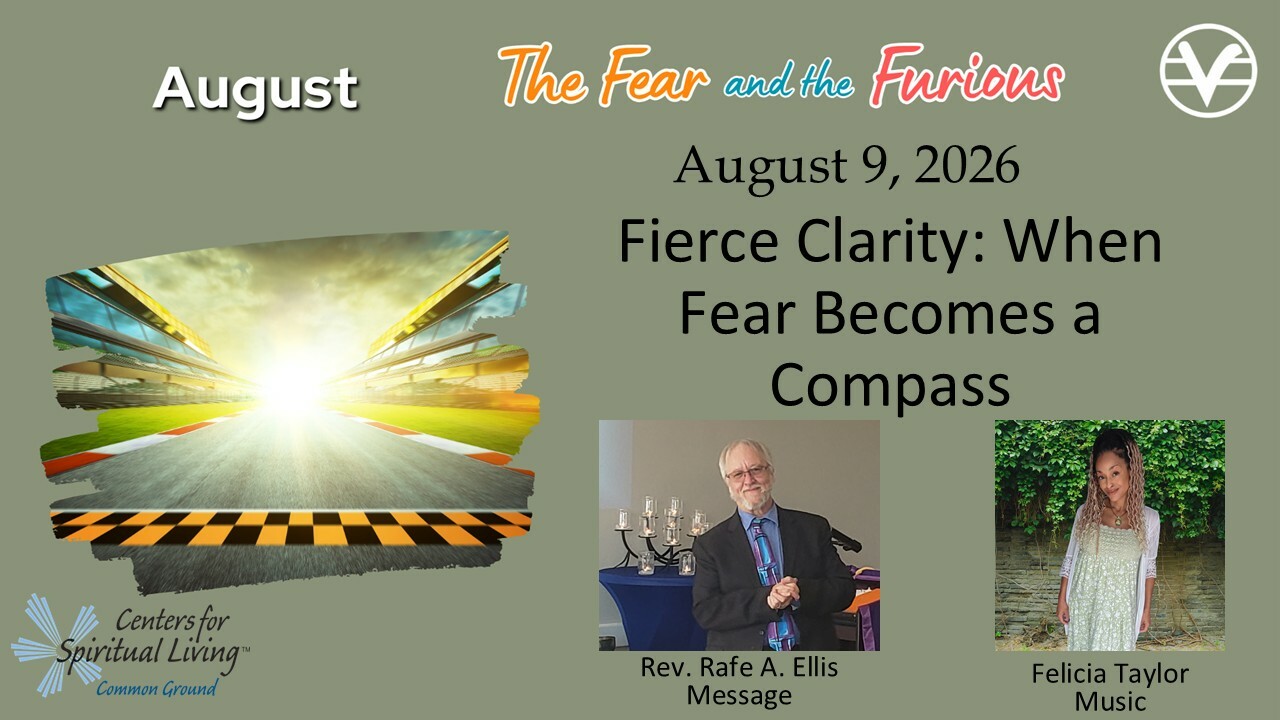 August

The Fear and the Furious

August 9, 2026

Fierce Clarity: When Fear Becomes a Compass

Centers for Spiritual Living™
Common Ground

Rev. Rafe A. Ellis
Message

Felicia Taylor
Music